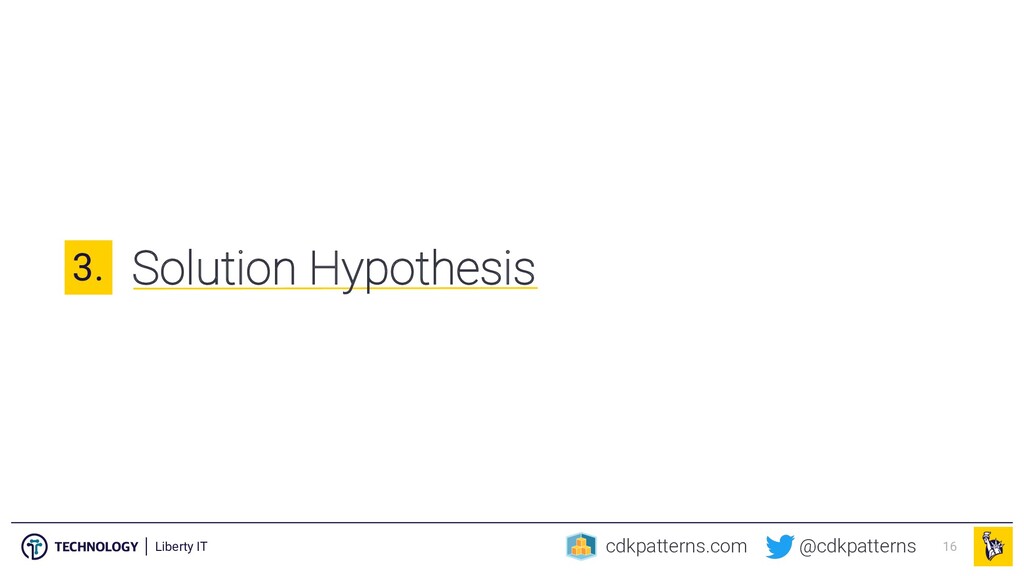 3. Solution Hypothesis

TECHNOLOGY | Liberty IT

cdkpatterns.com @cdkpatterns 16